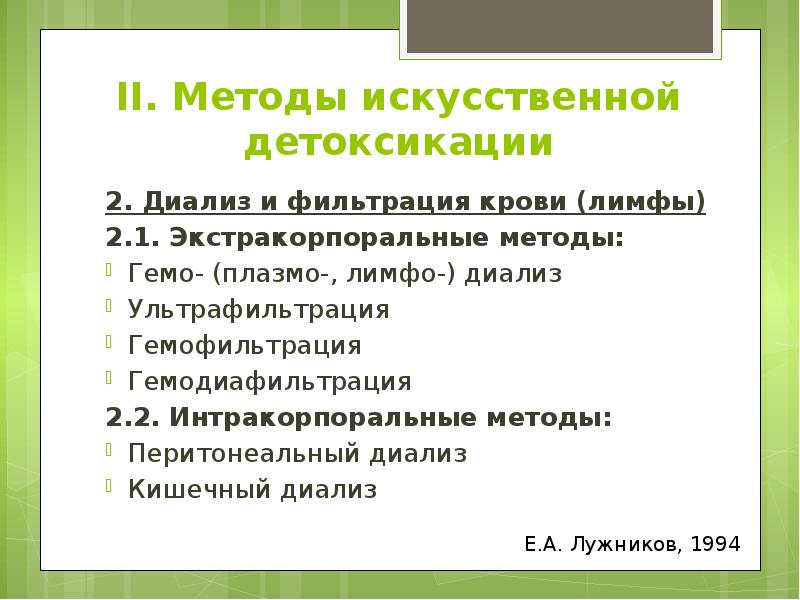 II. Методы искусственной детоксикации

2. Диализ и фильтрация крови (лимфы)

2.1. Экстракорпоральные методы:

Гемо- (плазмо-, лимфо-) диализ

Ультрафильтрация

Гемофильтрация

Гемодиафильтрация

2.2. Интракорпоральные методы:

Перитонеальный диализ

Кишечный диализ

Е.А. Лужников, 1994